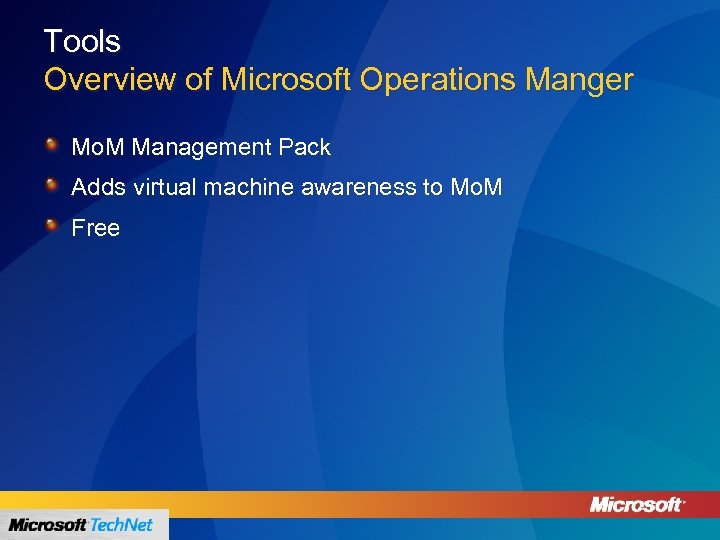 Tools
Overview of Microsoft Operations Manger

MoM Management Pack

Adds virtual machine awareness to MoM

Free

Microsoft

Microsoft TechNet